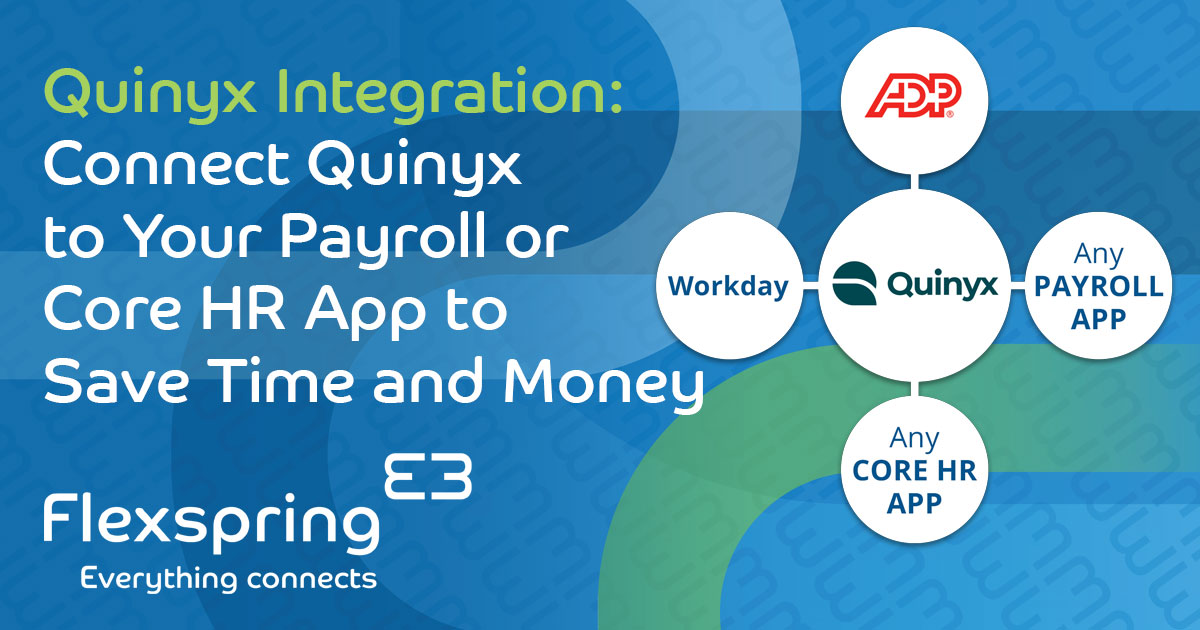 Quinyx Integration:
Connect Quinyx to Your Payroll or Core HR App to Save Time and Money

Flexspring
Everything connects

ADP

Workday

Quinyx

Any PAYROLL APP

Any CORE HR APP